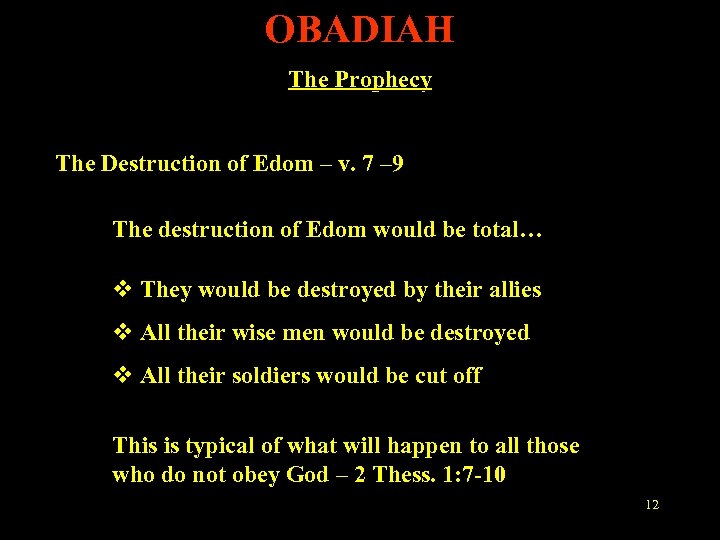 OBADIAH

The Prophecy

The Destruction of Edom – v. 7 –9

The destruction of Edom would be total…

❖ They would be destroyed by their allies

❖ All their wise men would be destroyed

❖ All their soldiers would be cut off

This is typical of what will happen to all those who do not obey God – 2 Thess. 1:7-10

12